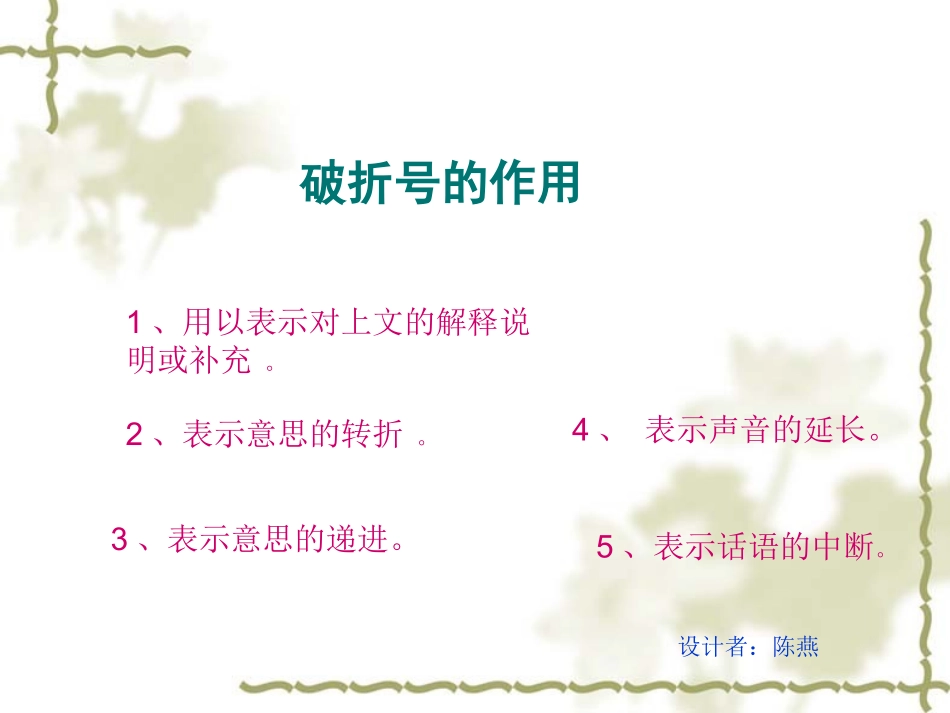 破折号的作用

1、用以表示对上文的解释说明或补充 。

2、表示意思的转折 。

3、表示意思的递进。

4、 表示声音的延长。

5、表示话语的中断。

设计者：陈燕